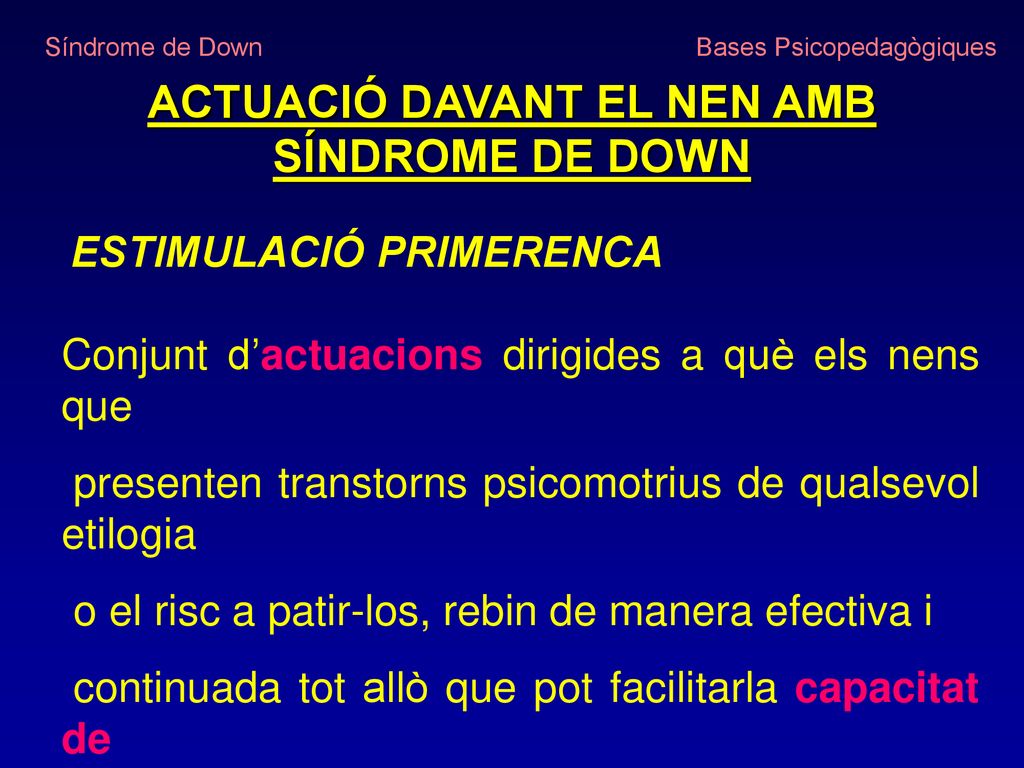 Síndrome de Down

Bases Psicopedagògiques

ACTUACIÓ DAVANT EL NEN AMB SÍNDROME DE DOWN

ESTIMULACIÓ PRIMERENCA

Conjunt d’actuacions dirigides a què els nens que

presenten transtorns psicomotrius de qualsevol etilogia

o el risc a patir-los, rebin de manera efectiva i

continuada tot allò que pot facilitarla capacitat de